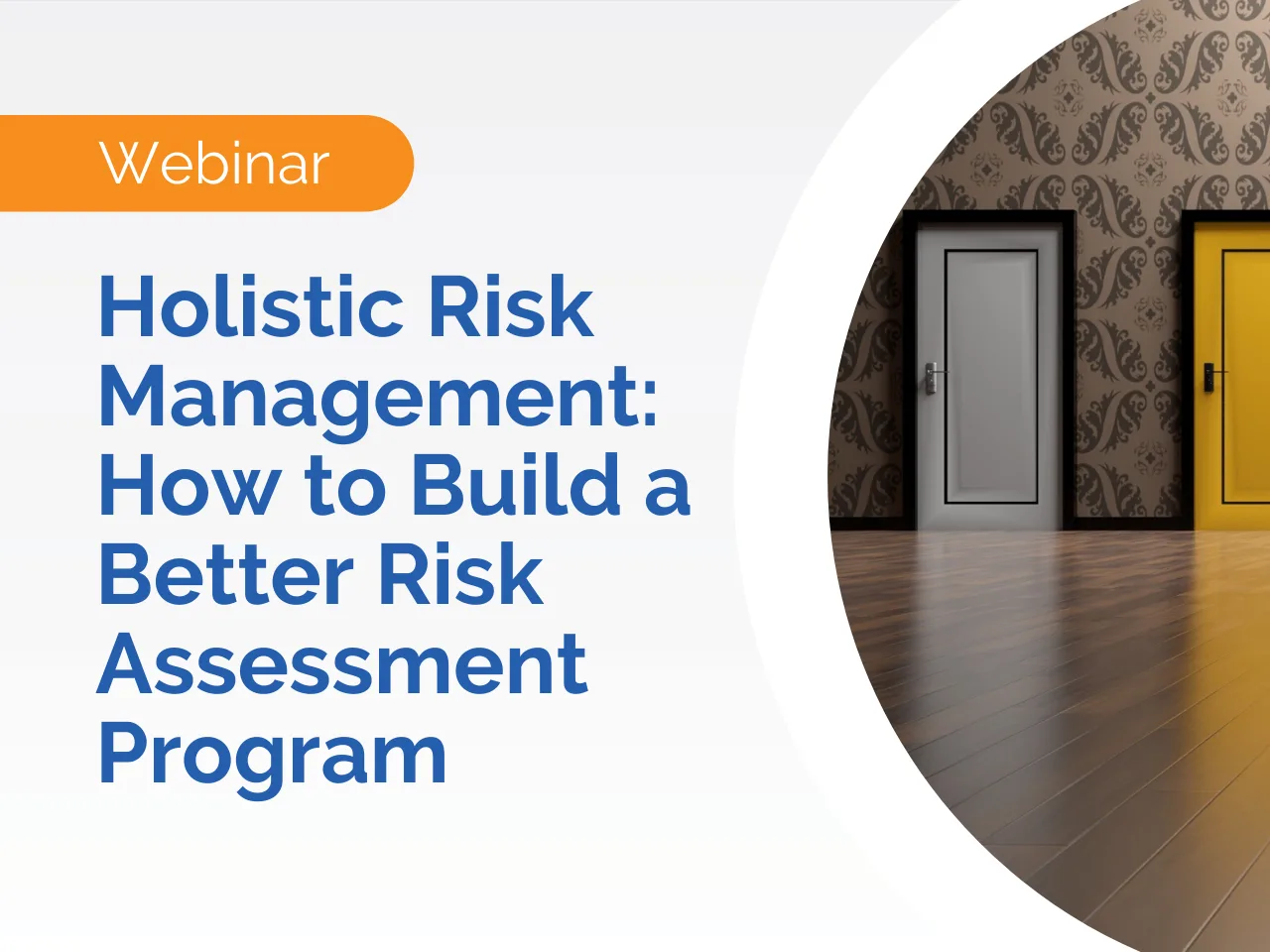 Webinar

Holistic Risk Management: How to Build a Better Risk Assessment Program